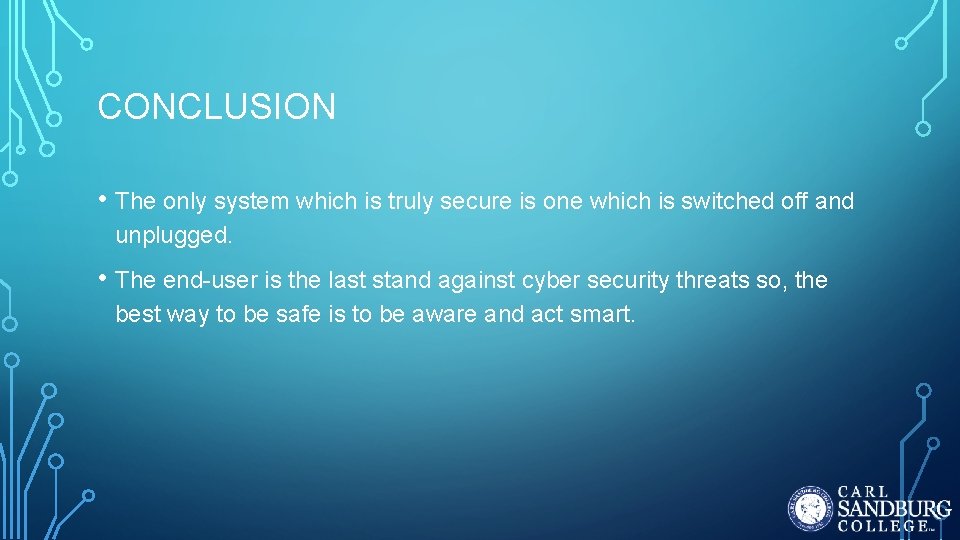 CONCLUSION

• The only system which is truly secure is one which is switched off and unplugged.

• The end-user is the last stand against cyber security threats so, the best way to be safe is to be aware and act smart.

CARL SANDBURG COLLEGE